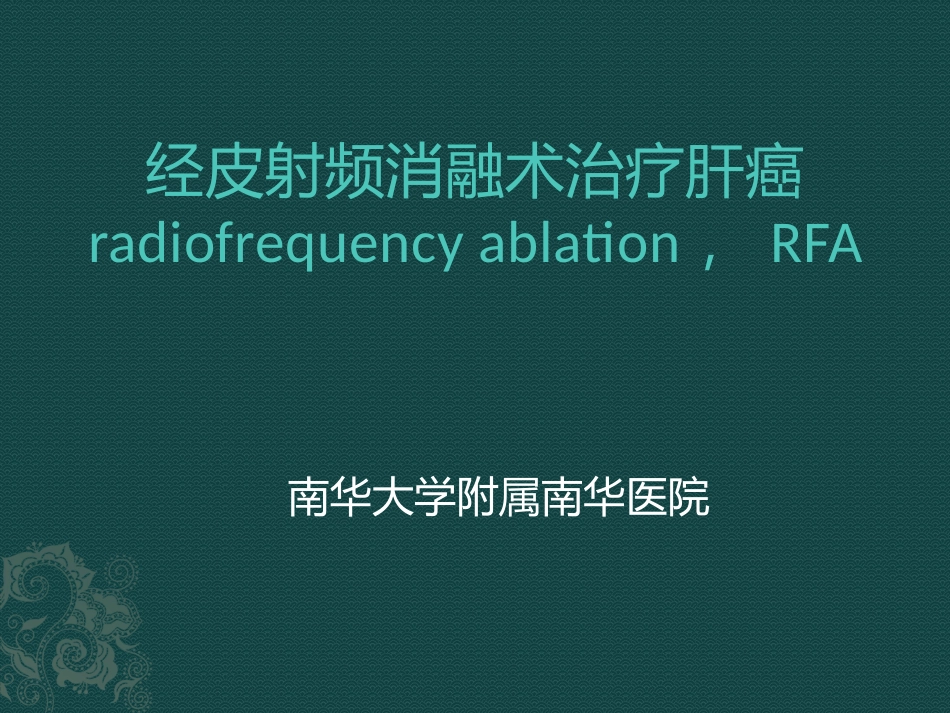 经皮射频消融术治疗肝癌
radiofrequency ablation ， RFA

南华大学附属南华医院